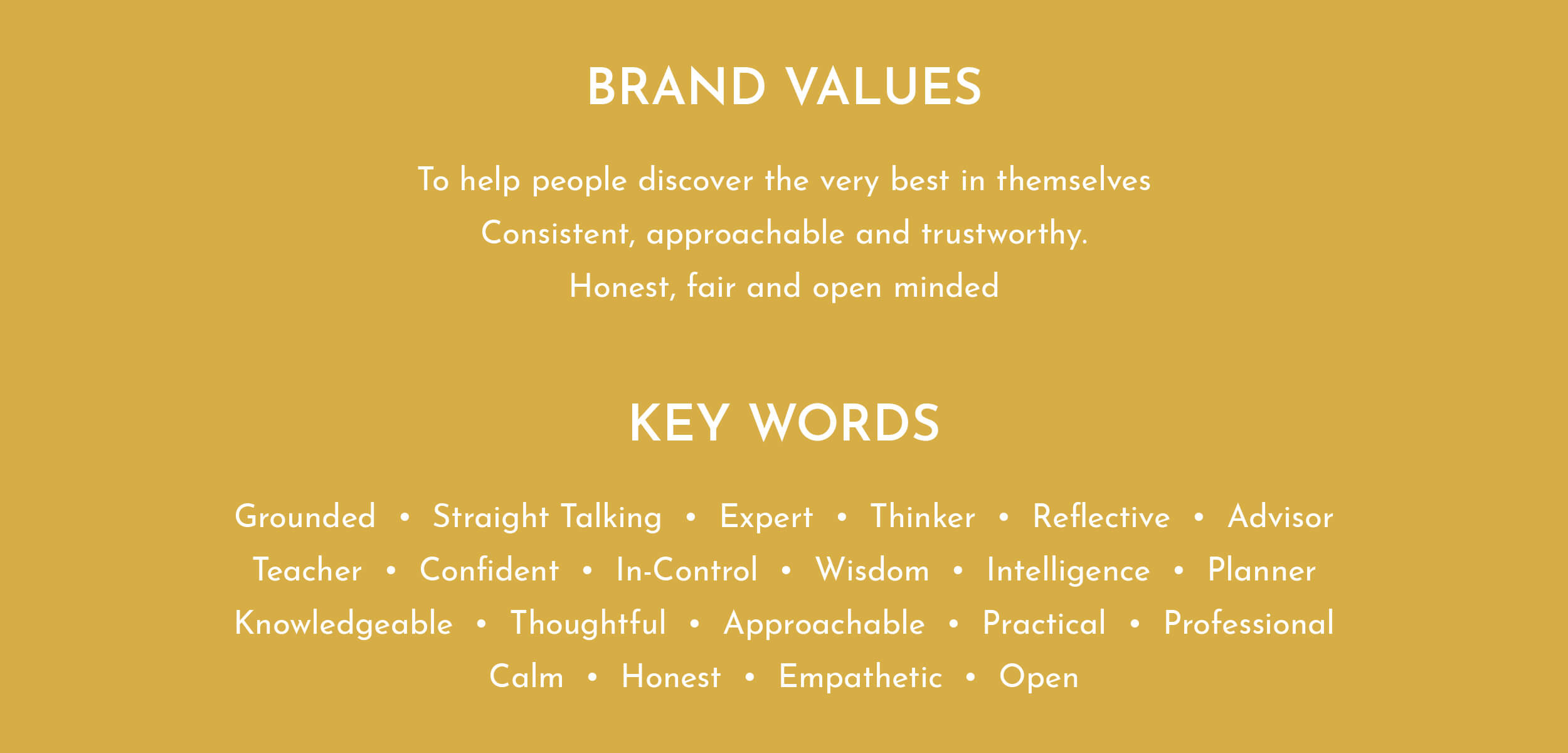 BRAND VALUES

To help people discover the very best in themselves

Consistent, approachable and trustworthy.

Honest, fair and open minded

KEY WORDS

Grounded • Straight Talking • Expert • Thinker • Reflective • Advisor

Teacher • Confident • In-Control • Wisdom • Intelligence • Planner

Knowledgeable • Thoughtful • Approachable • Practical • Professional

Calm • Honest • Empathetic • Open